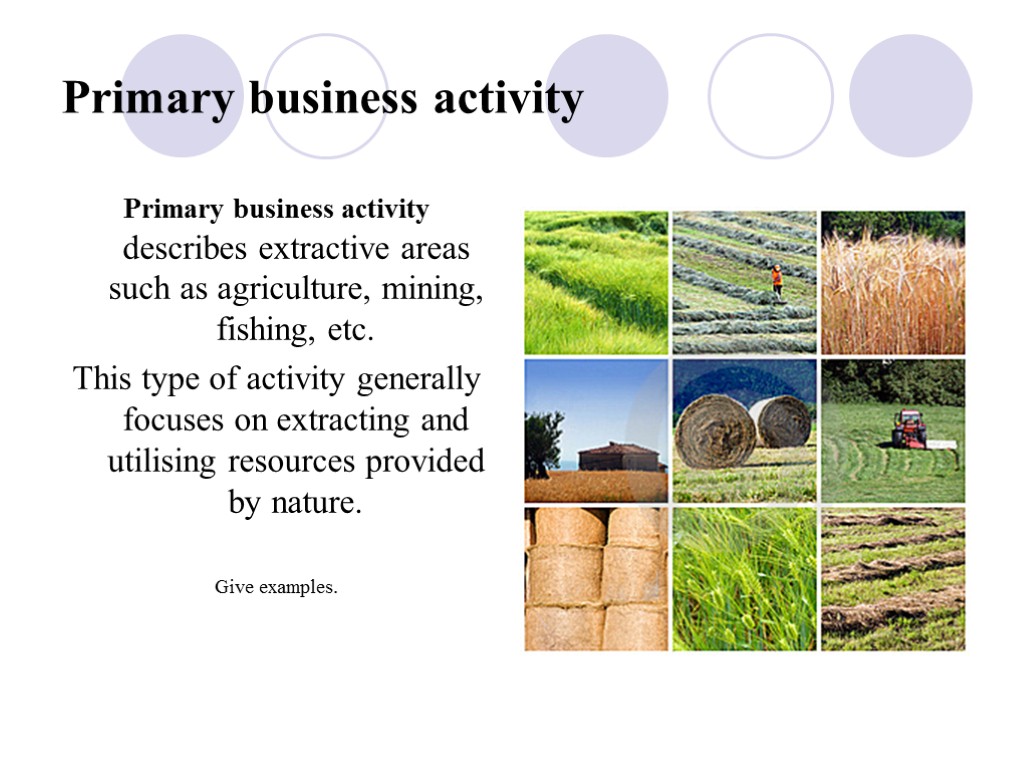 Primary business activity

Primary business activity describes extractive areas such as agriculture, mining, fishing, etc.

This type of activity generally focuses on extracting and utilising resources provided by nature.

Give examples.